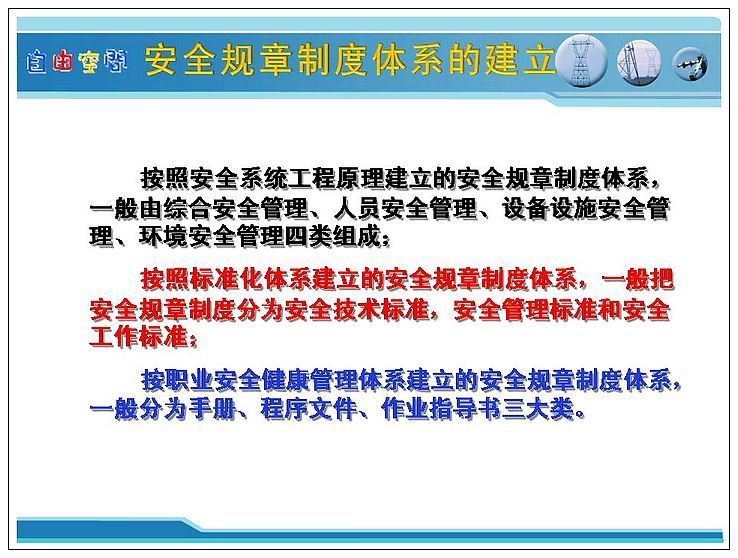 自由空间 安全规章制度体系的建立

按照安全系统工程原理建立的安全规章制度体系，一般由综合安全管理、人员安全管理、设备设施安全管理、环境安全管理四类组成；

按照标准化体系建立的安全规章制度体系，一般把安全规章制度分为安全技术标准，安全管理标准和安全工作标准；

按职业安全健康管理体系建立的安全规章制度体系，一般分为手册、程序文件、作业指导书三大类。